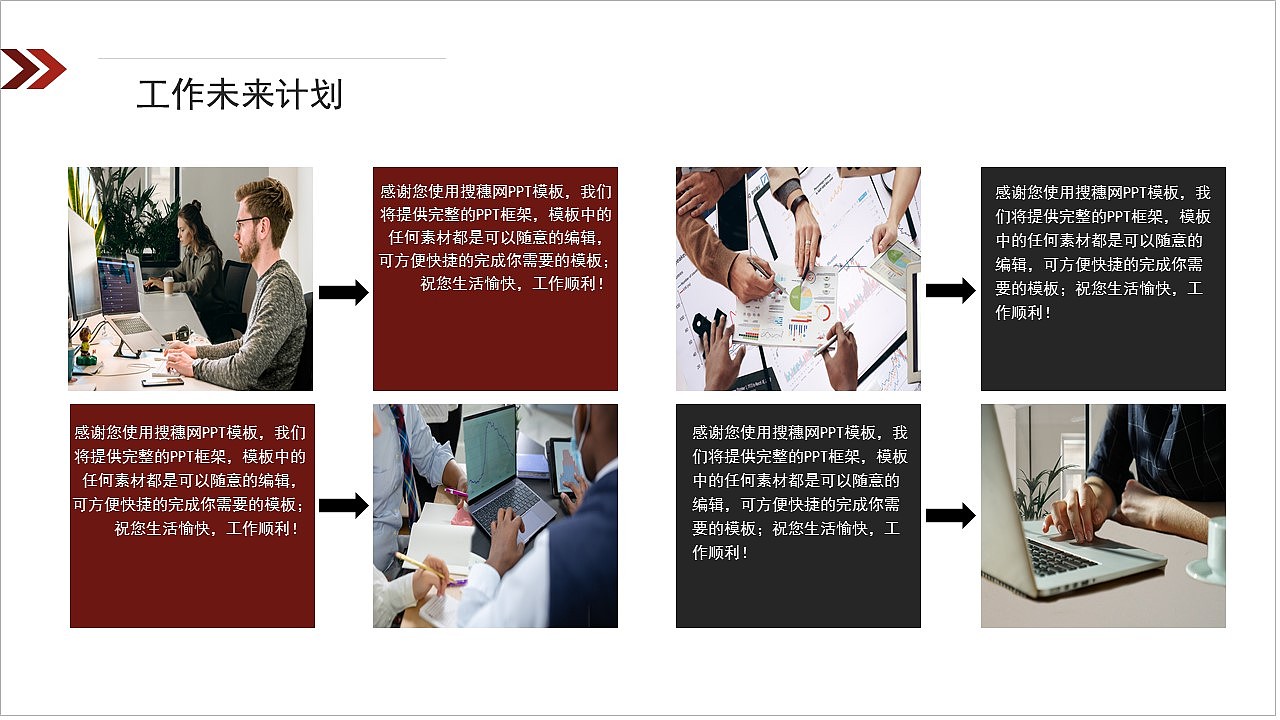 工作未来计划

感谢您使用搜穗网PPT模板，我们将提供完整的PPT框架，模板中的任何素材都是可以随意的编辑，可方便快捷的完成你需要的模板；祝您生活愉快，工作顺利！

感谢您使用搜穗网PPT模板，我们将提供完整的PPT框架，模板中的任何素材都是可以随意的编辑，可方便快捷的完成你需要的模板；祝您生活愉快，工作顺利！

感谢您使用搜穗网PPT模板，我们将提供完整的PPT框架，模板中的任何素材都是可以随意的编辑，可方便快捷的完成你需要的模板；祝您生活愉快，工作顺利！

感谢您使用搜穗网PPT模板，我们将提供完整的PPT框架，模板中的任何素材都是可以随意的编辑，可方便快捷的完成你需要的模板；祝您生活愉快，工作顺利！